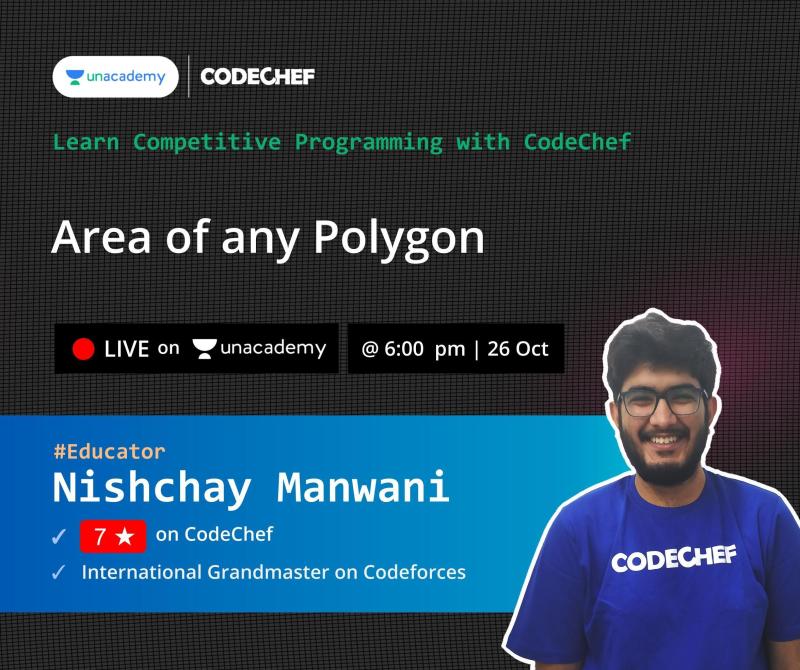 unacademy | CODECHEF

Learn Competitive Programming with CodeChef

Area of any Polygon

LIVE on unacademy

@ 6:00 pm | 26 Oct

#Educator
Nishchay Manwani

✓ 7 ★ on CodeChef
✓ International Grandmaster on Codeforces

CODECHEF